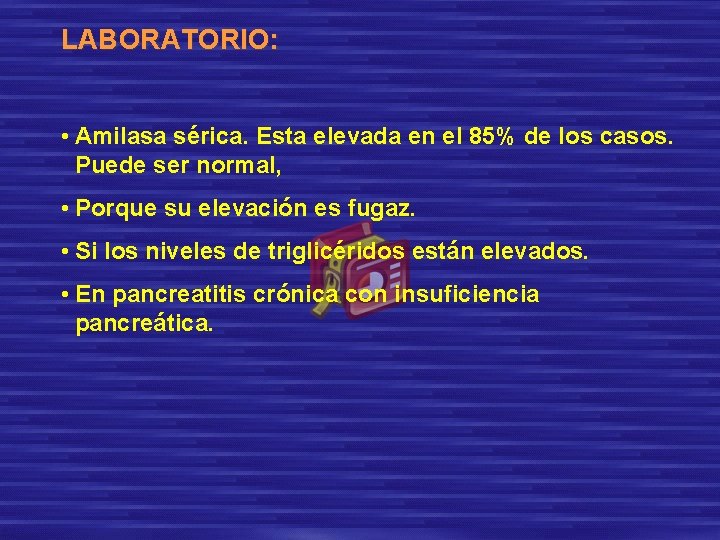 LABORATORIO:

• Amilasa sérica. Esta elevada en el 85% de los casos. Puede ser normal,

• Porque su elevación es fugaz.

• Si los niveles de triglicéridos están elevados.

• En pancreatitis crónica con insuficiencia pancreática.